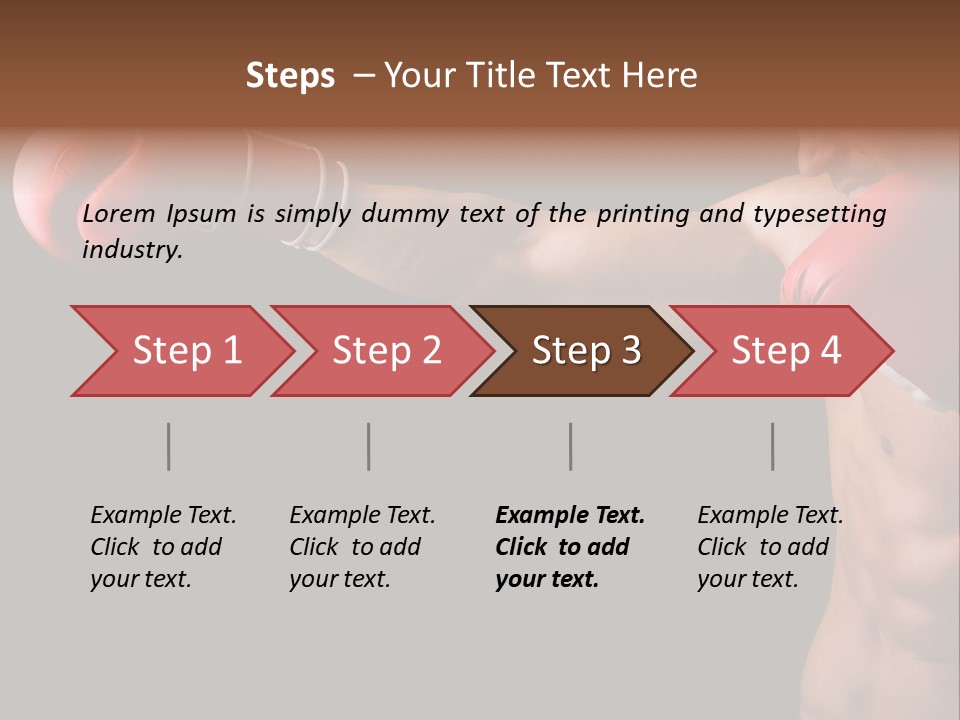 Steps – Your Title Text Here

Lorem Ipsum is simply dummy text of the printing and typesetting industry.

Step 1

Step 2

Step 3

Step 4

Example Text. Click to add your text.

Example Text. Click to add your text.

Example Text. Click to add your text.

Example Text. Click to add your text.